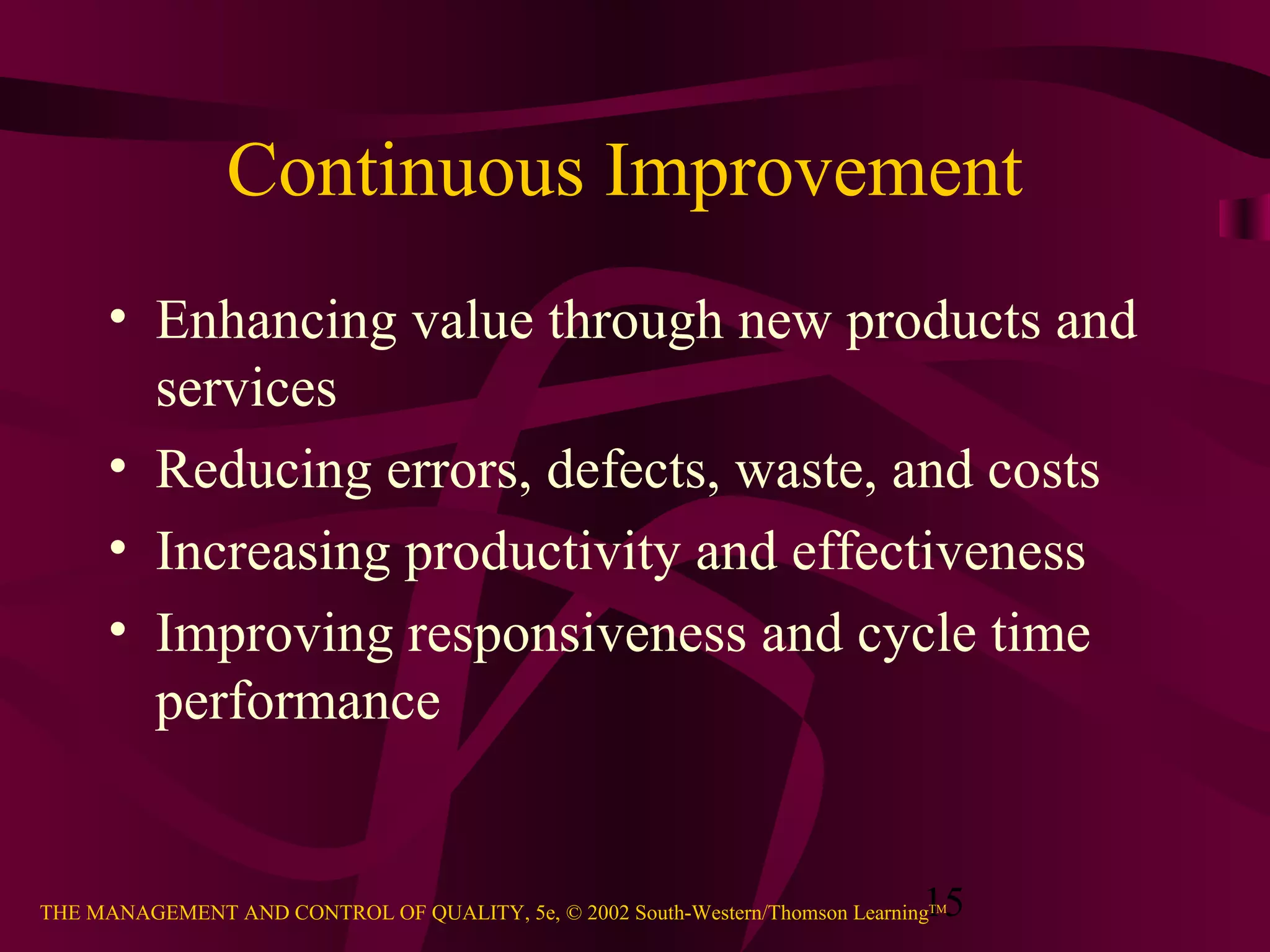 Continuous Improvement

• Enhancing value through new products and services
• Reducing errors, defects, waste, and costs
• Increasing productivity and effectiveness
• Improving responsiveness and cycle time performance

THE MANAGEMENT AND CONTROL OF QUALITY, 5e, © 2002 South-Western/Thomson Learning™

15